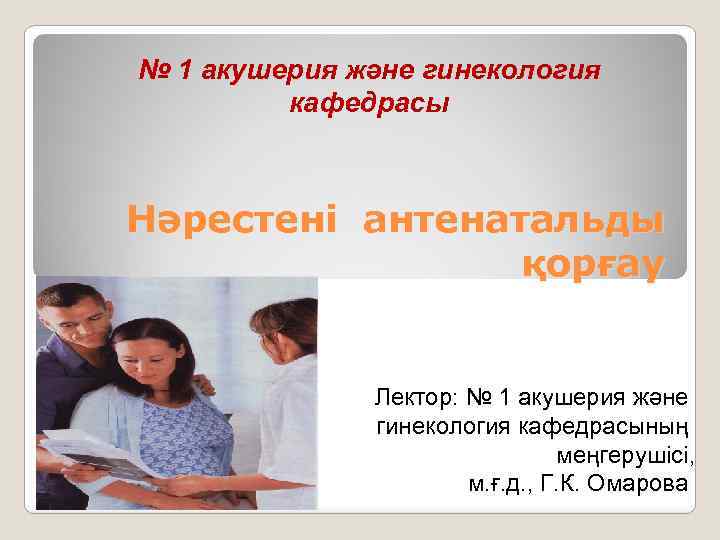 № 1 акушерия және гинекология кафедрасы

Нәрестені антенатальды қорғау

Лектор: № 1 акушерия және гинекология кафедрасының меңгерушісі, м.ғ.д., Г.К. Омарова